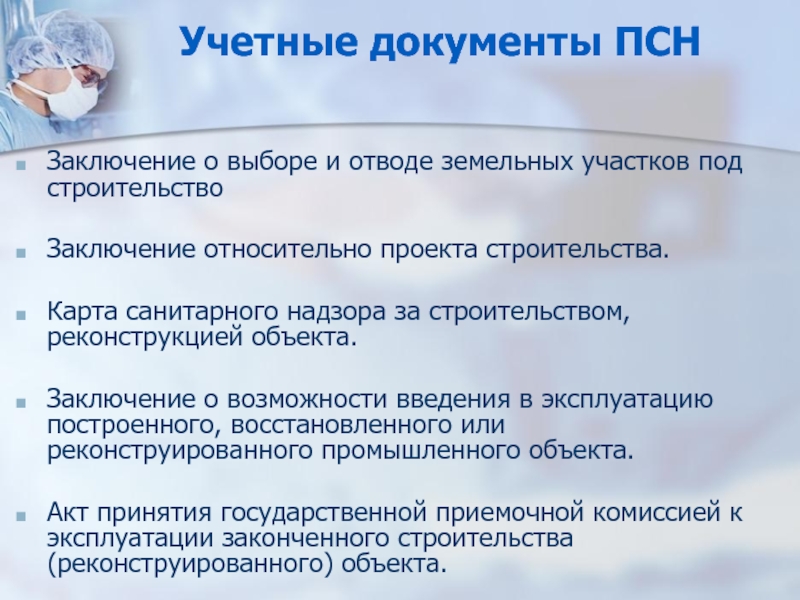 Учетные документы ПСН

Заключение о выборе и отводе земельных участков под строительство

Заключение относительно проекта строительства.

Карта санитарного надзора за строительством, реконструкцией объекта.

Заключение о возможности введения в эксплуатацию построенного, восстановленного или реконструированного промышленного объекта.

Акт принятия государственной приемочной комиссией к эксплуатации законченного строительства (реконструированного) объекта.